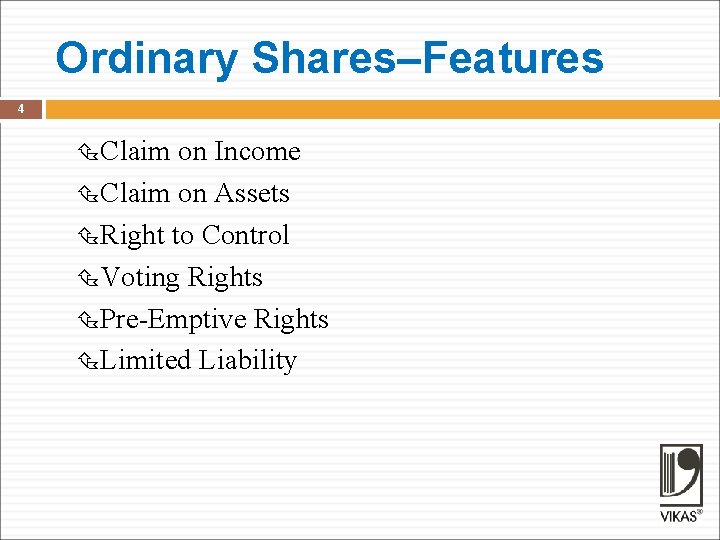 Ordinary Shares–Features

4

Claim on Income
Claim on Assets
Right to Control
Voting Rights
Pre-Emptive Rights
Limited Liability

VIKAS®